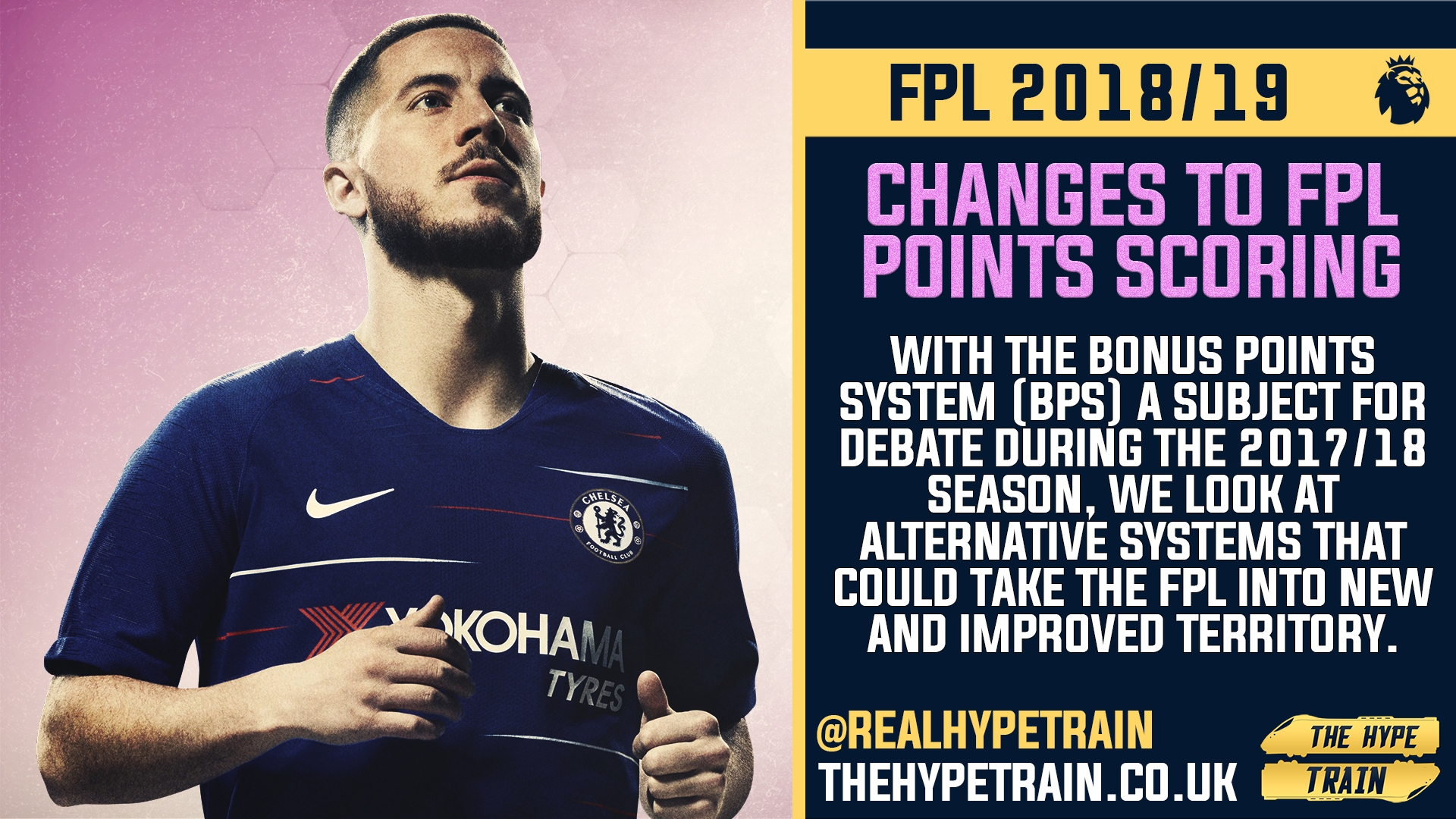 CHELSEA FOOTBALL CLUB

YOKOHAMA TYRES

FPL 2018/19

CHANGES TO FPL POINTS SCORING

WITH THE BONUS POINTS SYSTEM (BPS) A SUBJECT FOR DEBATE DURING THE 2017/18 SEASON, WE LOOK AT ALTERNATIVE SYSTEMS THAT COULD TAKE THE FPL INTO NEW AND IMPROVED TERRITORY.

@REALHYPETRAIN
THEHYPETRAIN.CO.UK

THE HYPE TRAIN